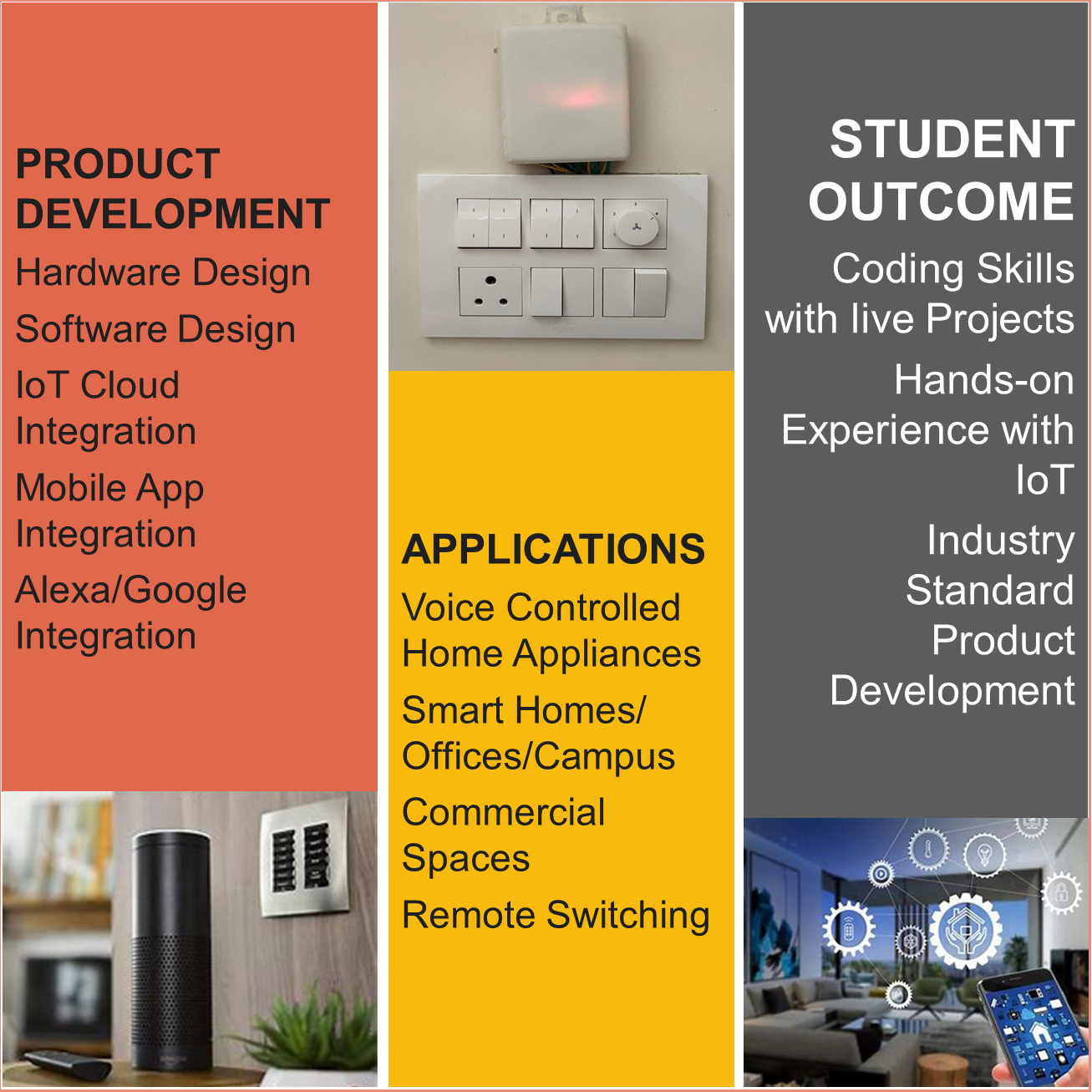 PRODUCT DEVELOPMENT

Hardware Design

Software Design

IoT Cloud Integration

Mobile App Integration

Alexa/Google Integration

APPLICATIONS

Voice Controlled Home Appliances

Smart Homes/ Offices/Campus

Commercial Spaces

Remote Switching

STUDENT OUTCOME

Coding Skills with live Projects

Hands-on Experience with IoT

Industry Standard Product Development